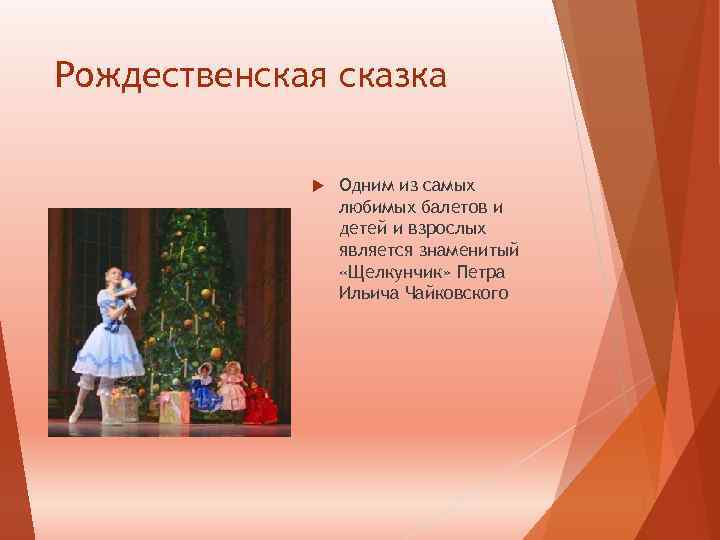 Рождественская сказка

Одним из самых любимых балетов и детей и взрослых является знаменитый «Щелкунчик» Петра Ильича Чайковского